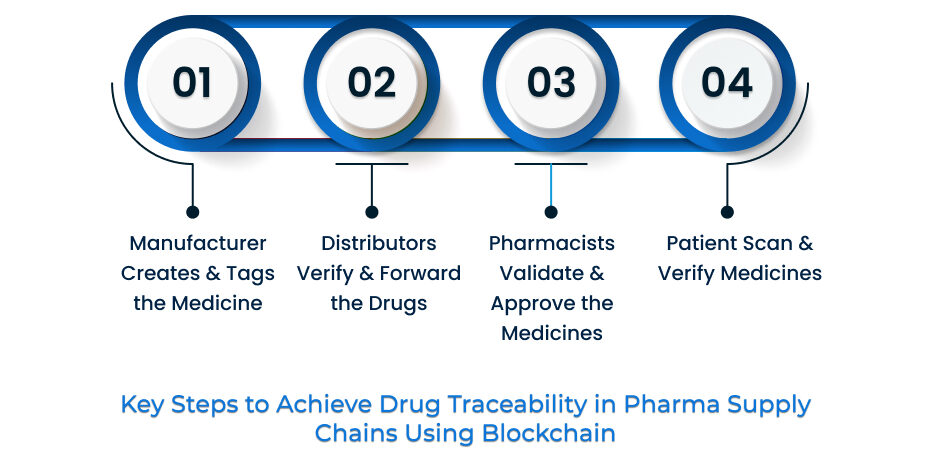 01

02

03

04

Manufacturer Creates & Tags the Medicine

Distributors Verify & Forward the Drugs

Pharmacists Validate & Approve the Medicines

Patient Scan & Verify Medicines

Key Steps to Achieve Drug Traceability in Pharma Supply Chains Using Blockchain